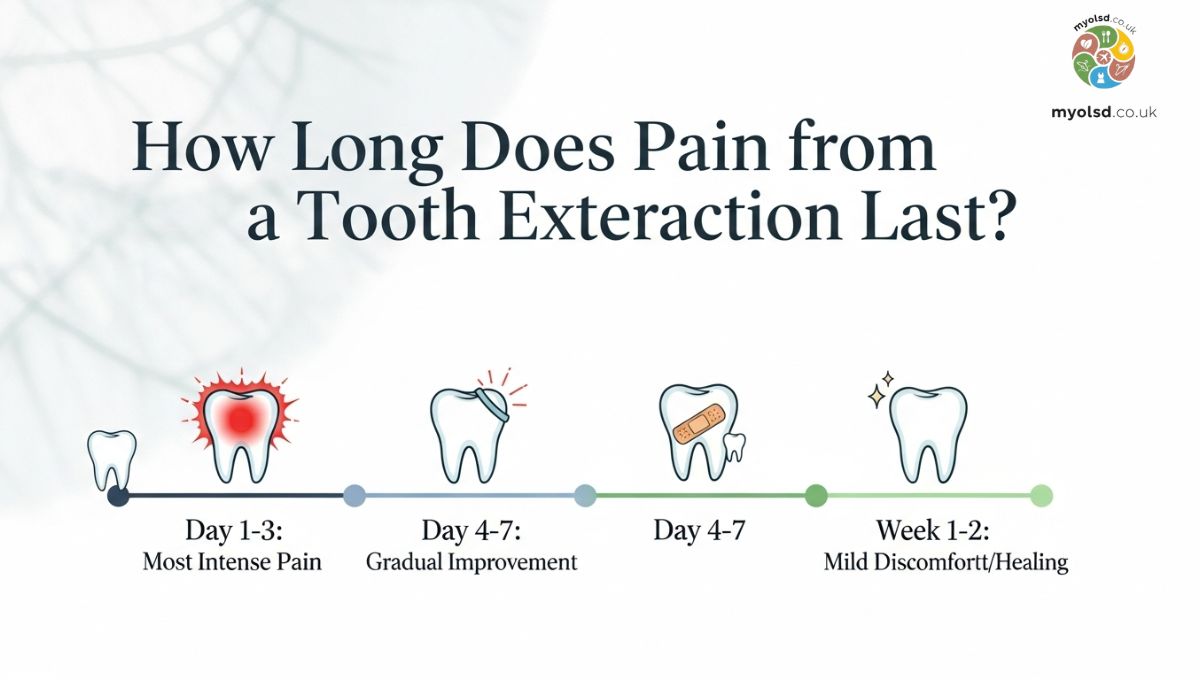 myolsd.co.uk

myolsd.co.uk

How Long Does Pain from a Tooth Exteraction Last?

Day 1-3:
Most Intense Pain

Day 4-7:
Gradual Improvement

Day 4-7

Week 1-2:
Mild Discomfortt/Healing